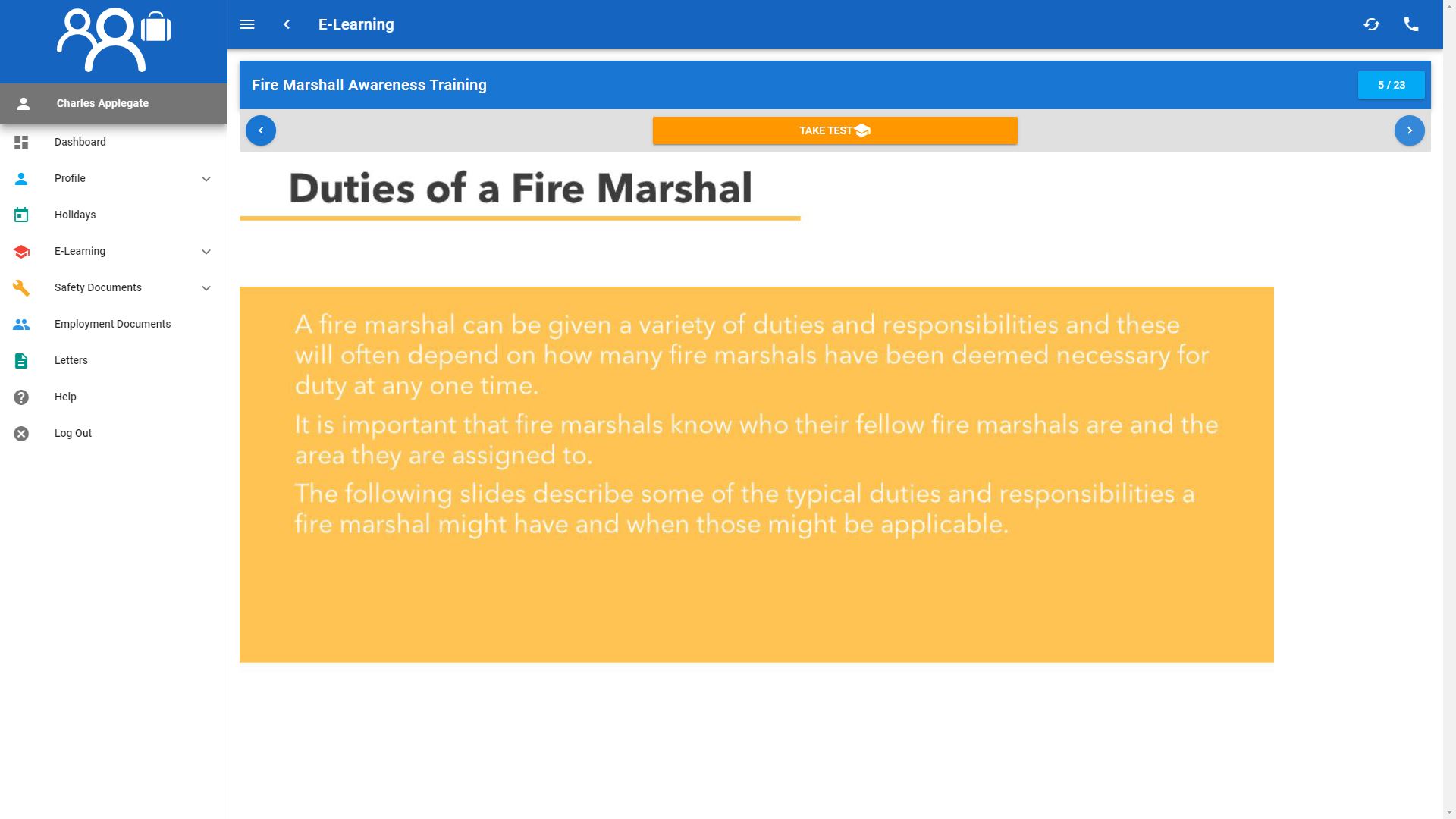 Charles Applegate

Dashboard

Profile

Holidays

E-Learning

Safety Documents

Employment Documents

Letters

Help

Log Out

E-Learning

Fire Marshall Awareness Training

5 / 23

TAKE TEST

Duties of a Fire Marshal

A fire marshal can be given a variety of duties and responsibilities and these will often depend on how many fire marshals have been deemed necessary for duty at any one time.

It is important that fire marshals know who their fellow fire marshals are and the area they are assigned to.

The following slides describe some of the typical duties and responsibilities a fire marshal might have and when those might be applicable.